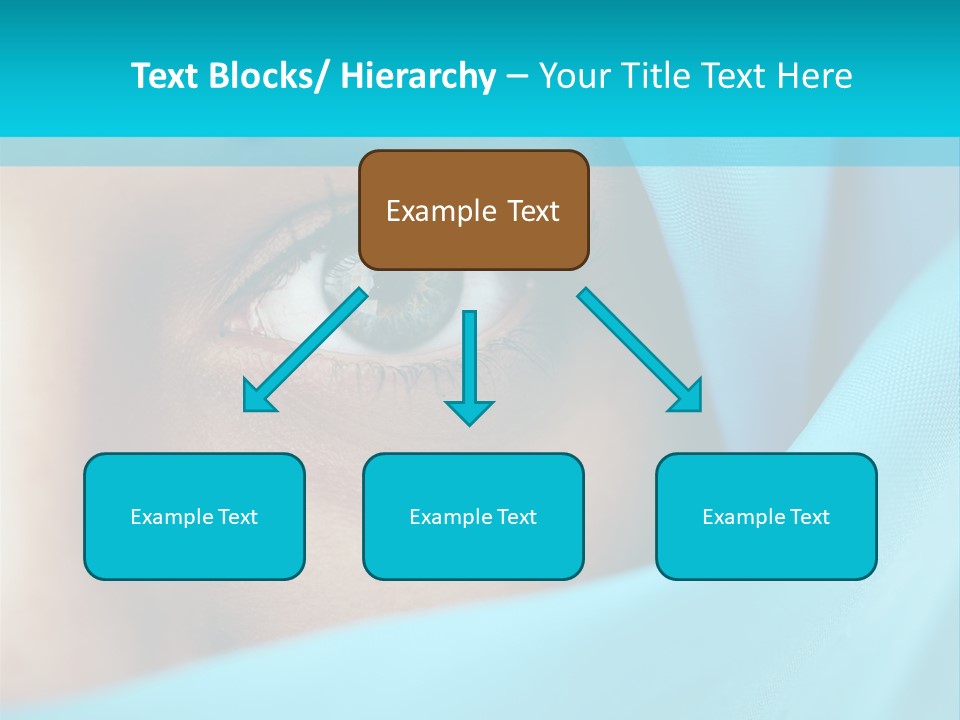 Text Blocks/ Hierarchy – Your Title Text Here

Example Text

Example Text

Example Text

Example Text